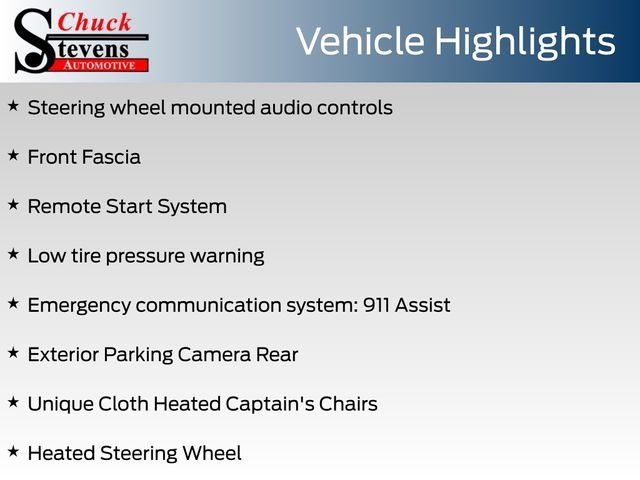 Chuck Stevens AUTOMOTIVE

Vehicle Highlights

★ Steering wheel mounted audio controls

★ Front Fascia

★ Remote Start System

★ Low tire pressure warning

★ Emergency communication system: 911 Assist

★ Exterior Parking Camera Rear

★ Unique Cloth Heated Captain's Chairs

★ Heated Steering Wheel